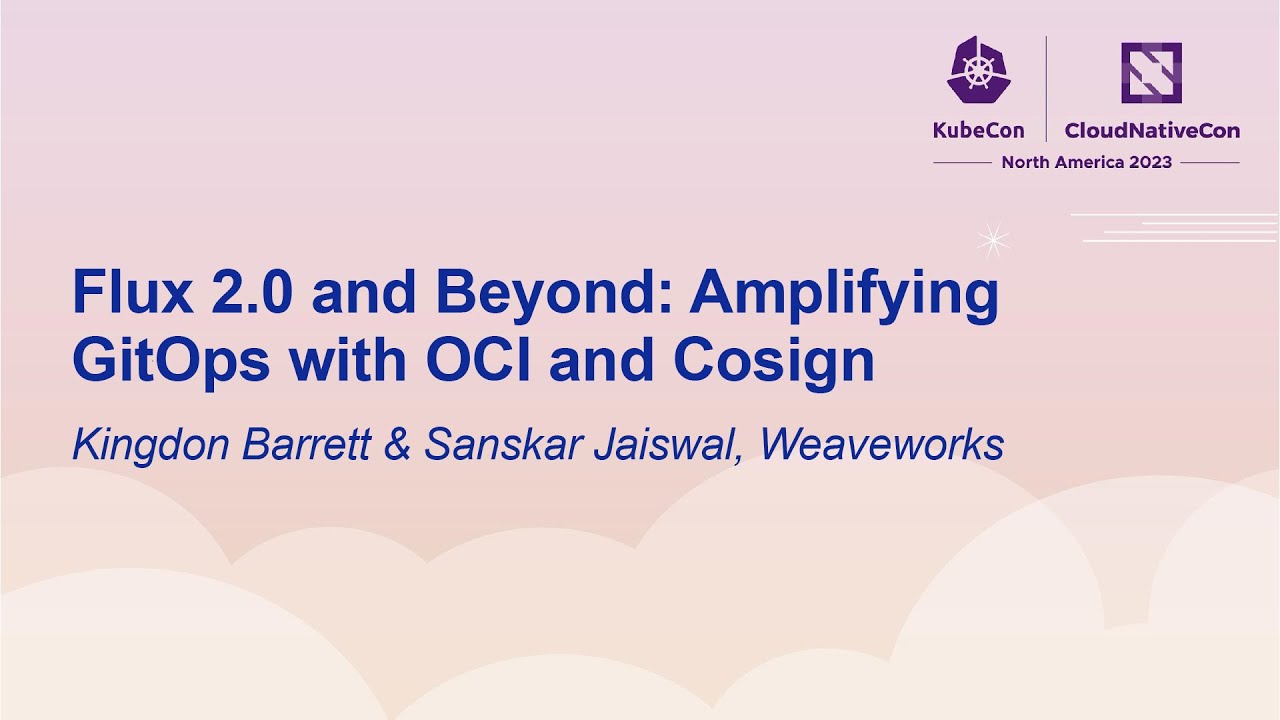 KubeCon CloudNativeCon
North America 2023

Flux 2.0 and Beyond: Amplifying GitOps with OCI and Cosign

Kingdon Barrett & Sanskar Jaiswal, Weaveworks